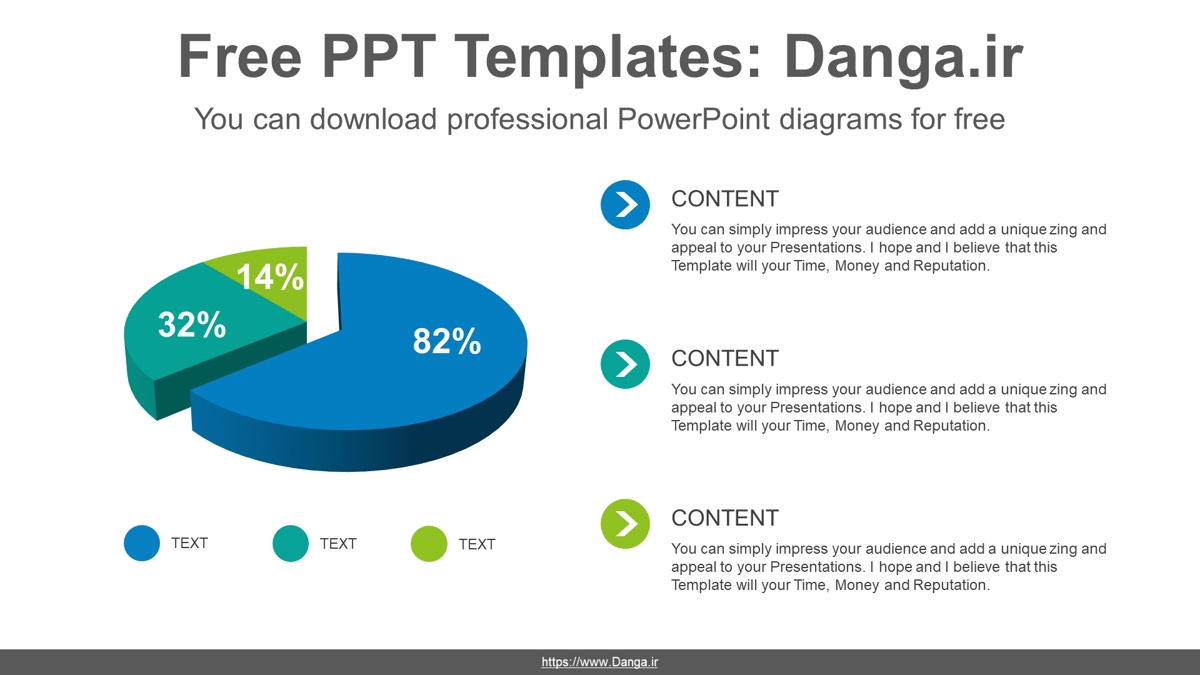 Free PPT Templates: Danga.ir

You can download professional PowerPoint diagrams for free

14%

32%

82%

TEXT

TEXT

TEXT

CONTENT

You can simply impress your audience and add a unique zing and appeal to your Presentations. I hope and I believe that this Template will your Time, Money and Reputation.

CONTENT

You can simply impress your audience and add a unique zing and appeal to your Presentations. I hope and I believe that this Template will your Time, Money and Reputation.

CONTENT

You can simply impress your audience and add a unique zing and appeal to your Presentations. I hope and I believe that this Template will your Time, Money and Reputation.

https://www.Danga.ir